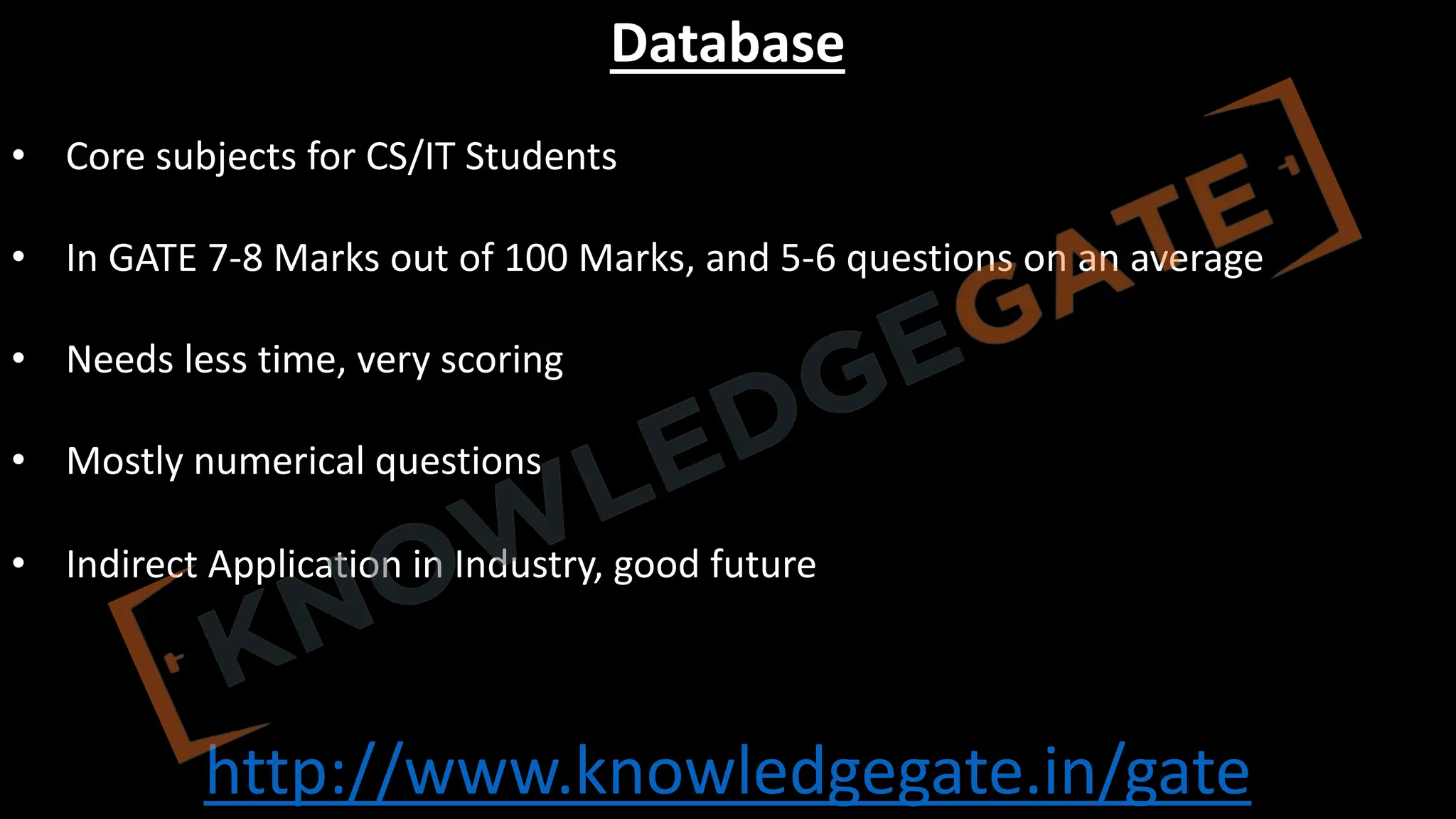 Database

• Core subjects for CS/IT Students

• In GATE 7-8 Marks out of 100 Marks, and 5-6 questions on an average

• Needs less time, very scoring

• Mostly numerical questions

• Indirect Application in Industry, good future

KNOWLEDGEGATE

http://www.knowledgegate.in/gate